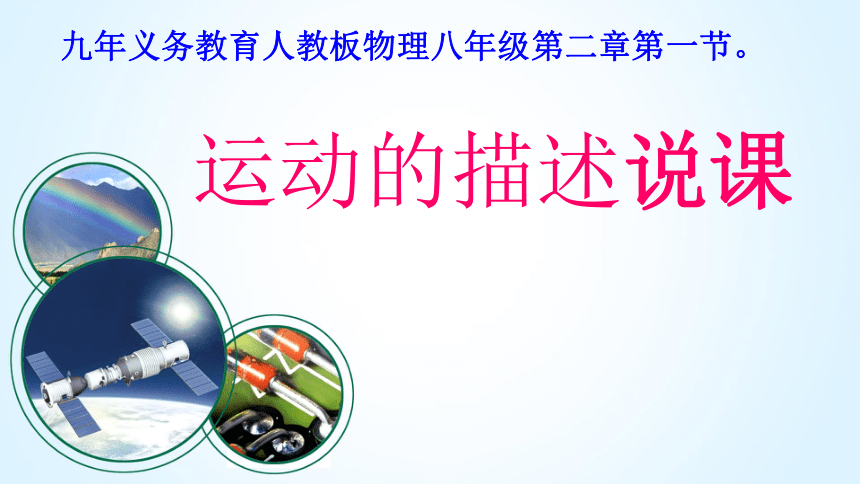 九年义务教育人教板物理八年级第二章第一节。

运动的描述说课